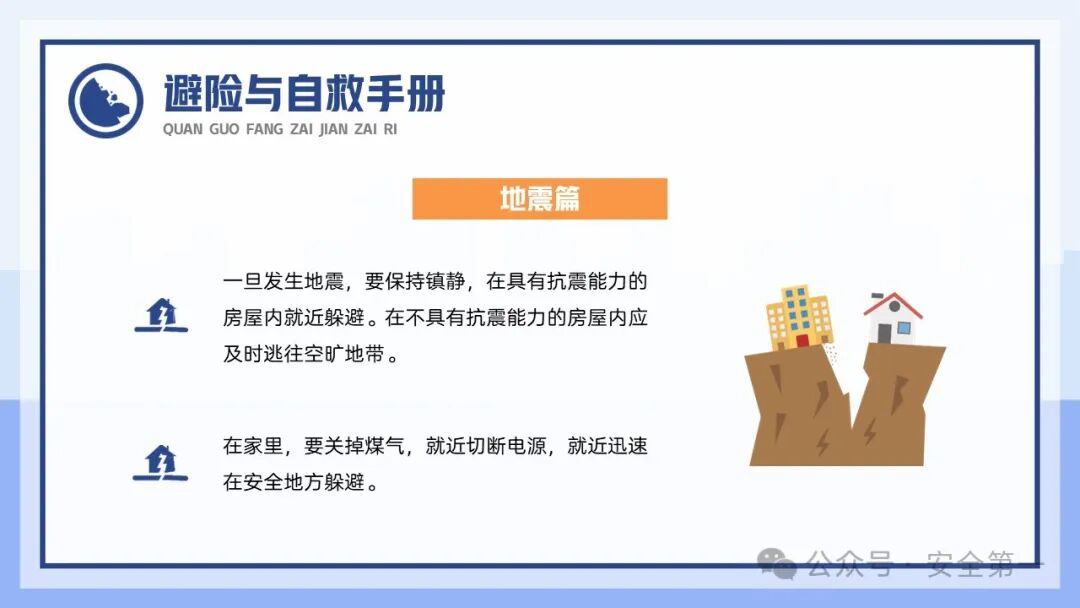 避险与自救手册
QUAN GUO FANG ZAI JIAN ZAI RI

地震篇

一旦发生地震，要保持镇静，在具有抗震能力的房屋内就近躲避。在不具有抗震能力的房屋内应及时逃往空旷地带。

在家里，要关掉煤气，就近切断电源，就近迅速在安全地方躲避。

公众号 · 安全第一